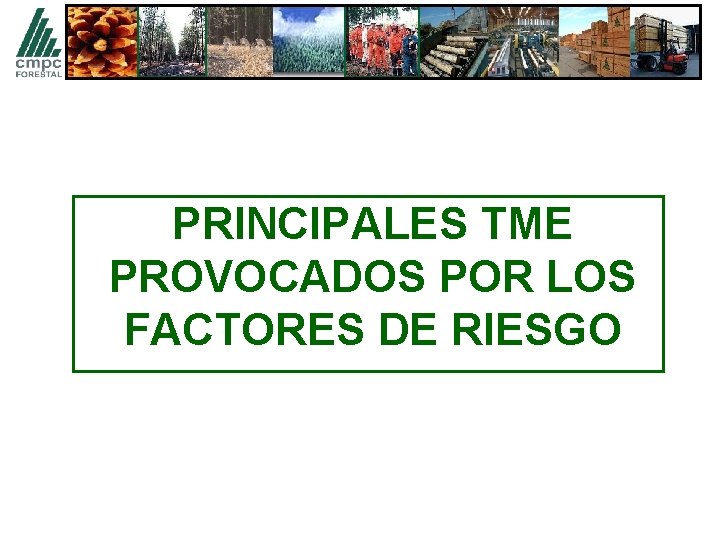 cmpc
FORESTAL

PRINCIPALES TME PROVOCADOS POR LOS FACTORES DE RIESGO